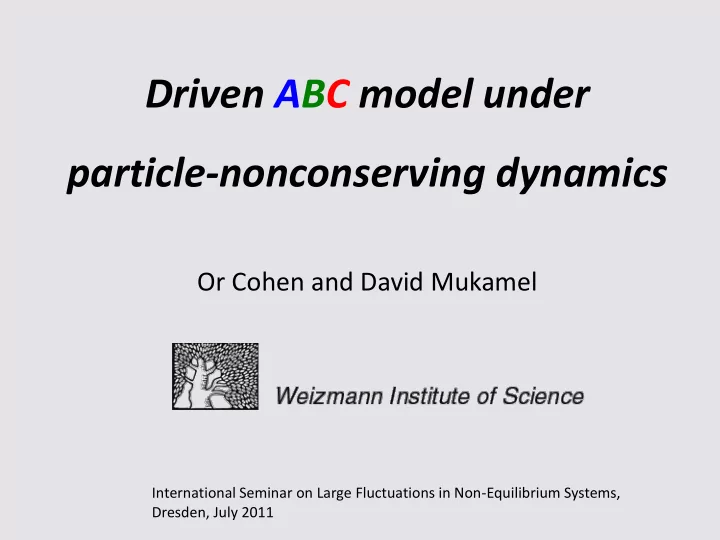 Driven ABC model under particle-nonconserving dynamics

Or Cohen and David Mukamel

Weizmann Institute of Science

International Seminar on Large Fluctuations in Non-Equilibrium Systems, Dresden, July 2011